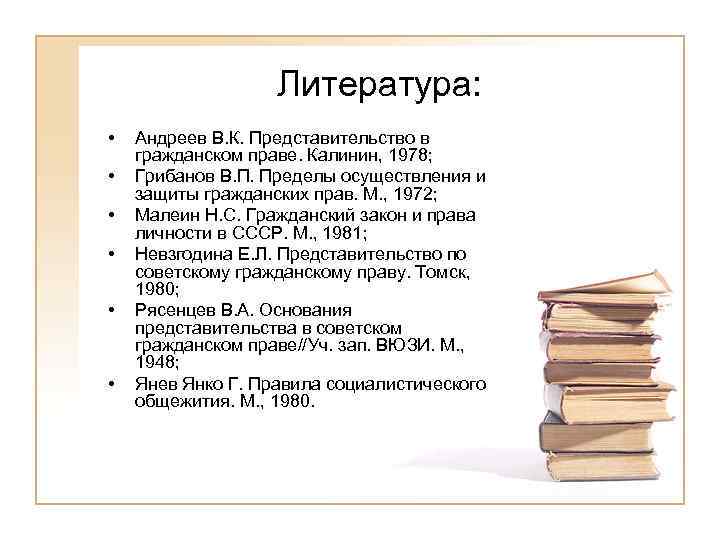 Литература:

• Андреев В.К. Представительство в гражданском праве. Калинин, 1978;
• Грибанов В.П. Пределы осуществления и защиты гражданских прав. М., 1972;
• Малеин Н.С. Гражданский закон и права личности в СССР. М., 1981;
• Невзгодина Е.Л. Представительство по советскому гражданскому праву. Томск, 1980;
• Рясенцев В.А. Основания представительства в советском гражданском праве//Уч. зап. ВЮЗИ. М., 1948;
• Янев Янко Г. Правила социалистического общежития. М., 1980.